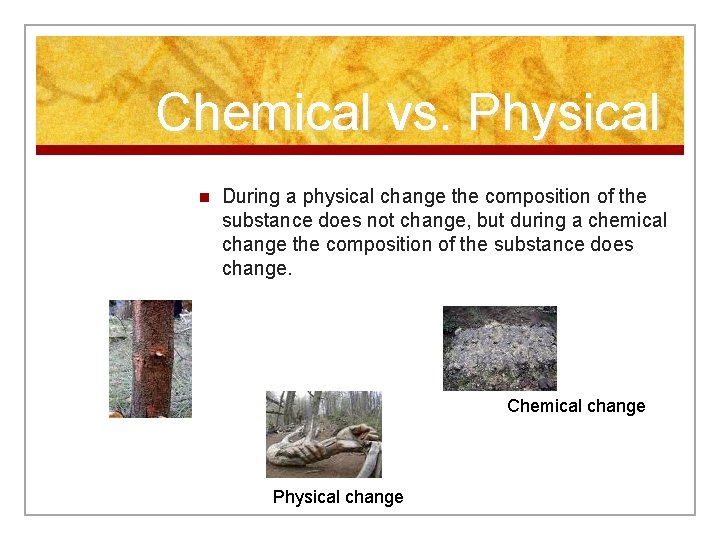 Chemical vs. Physical

During a physical change the composition of the substance does not change, but during a chemical change the composition of the substance does change.

Chemical change

Physical change